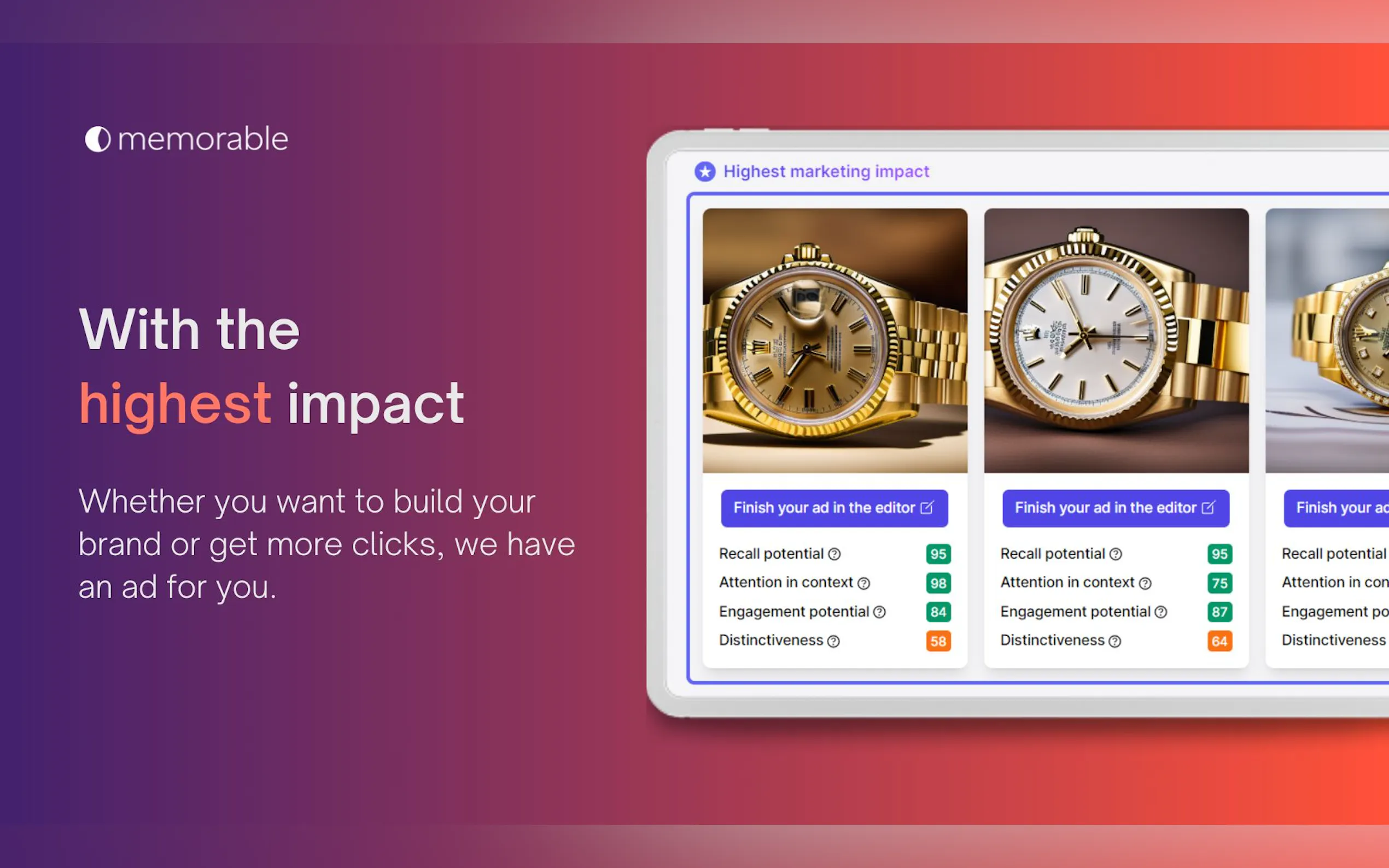 memorable

With the highest impact

Whether you want to build your brand or get more clicks, we have an ad for you.

Highest marketing impact

Finish your ad in the editor

Recall potential 95
Attention in context 98
Engagement potential 84
Distinctiveness 58

Finish your ad in the editor

Recall potential 95
Attention in context 75
Engagement potential 87
Distinctiveness 64

Finish your ad

Recall potential
Attention in con
Engagement po
Distinctiveness